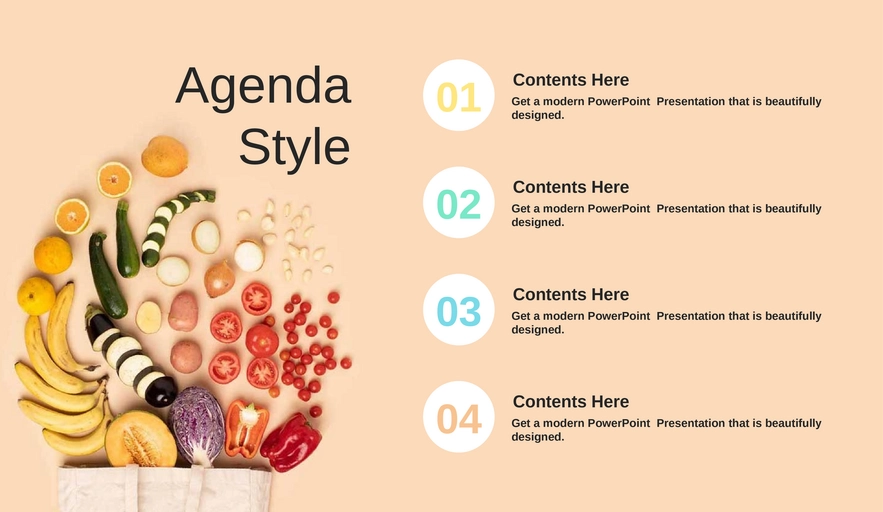 Agenda Style

01

Contents Here

Get a modern PowerPoint Presentation that is beautifully designed.

02

Contents Here

Get a modern PowerPoint Presentation that is beautifully designed.

03

Contents Here

Get a modern PowerPoint Presentation that is beautifully designed.

04

Contents Here

Get a modern PowerPoint Presentation that is beautifully designed.